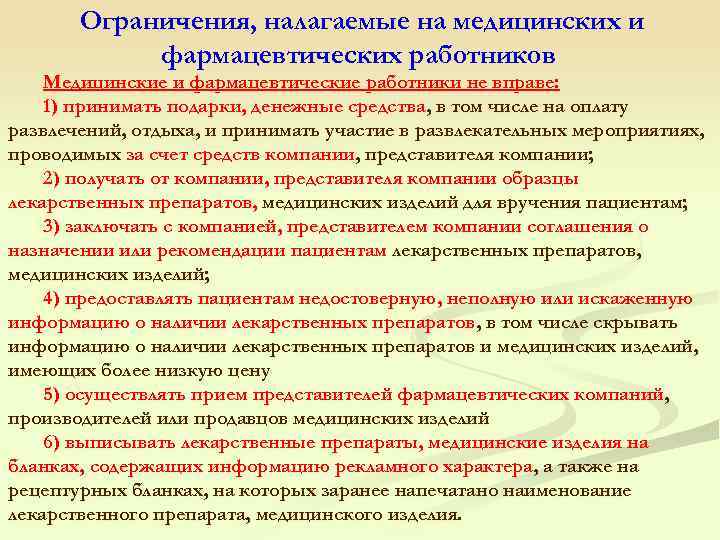 Ограничения, налагаемые на медицинских и фармацевтических работников

Медицинские и фармацевтические работники не вправе:

1) принимать подарки, денежные средства, в том числе на оплату развлечений, отдыха, и принимать участие в развлекательных мероприятиях, проводимых за счет средств компании, представителя компании;

2) получать от компании, представителя компании образцы лекарственных препаратов, медицинских изделий для вручения пациентам;

3) заключать с компанией, представителем компании соглашения о назначении или рекомендации пациентам лекарственных препаратов, медицинских изделий;

4) предоставлять пациентам недостоверную, неполную или искаженную информацию о наличии лекарственных препаратов, в том числе скрывать информацию о наличии лекарственных препаратов и медицинских изделий, имеющих более низкую цену

5) осуществлять прием представителей фармацевтических компаний, производителей или продавцов медицинских изделий

6) выписывать лекарственные препараты, медицинские изделия на бланках, содержащих информацию рекламного характера, а также на рецептурных бланках, на которых заранее напечатано наименование лекарственного препарата, медицинского изделия.